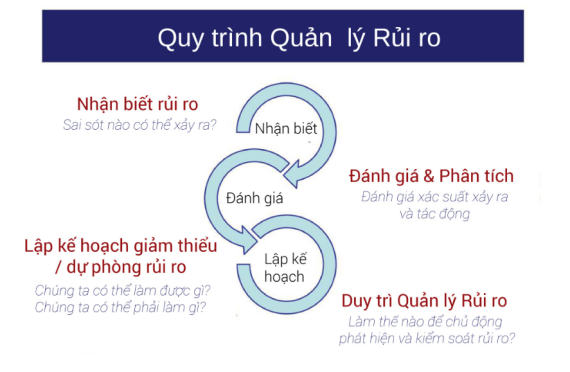 Quy trình Quản lý Rủi ro

Nhận biết rủi ro
Sai sót nào có thể xảy ra?

Nhận biết

Đánh giá & Phân tích
Đánh giá xác suất xảy ra và tác động

Đánh giá

Lập kế hoạch giảm thiểu / dự phòng rủi ro
Chúng ta có thể làm được gì?
Chúng ta có thể phải làm gì?

Lập kế hoạch

Duy trì Quản lý Rủi ro
Làm thế nào để chủ động phát hiện và kiểm soát rủi ro?